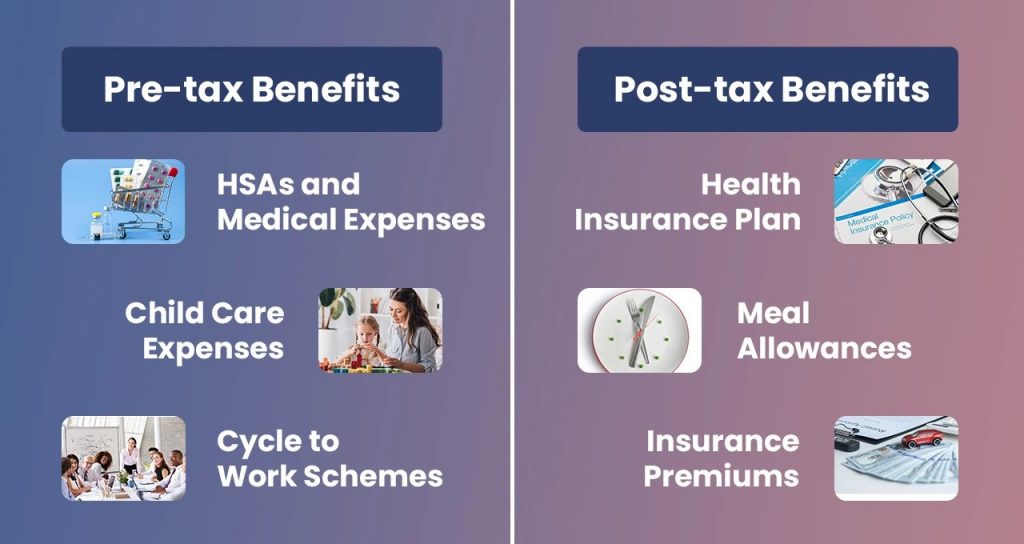 Pre-tax Benefits

HSAs and Medical Expenses

Child Care Expenses

Cycle to Work Schemes

Post-tax Benefits

Health Insurance Plan

Medical Insurance Policy

Meal Allowances

Insurance Premiums